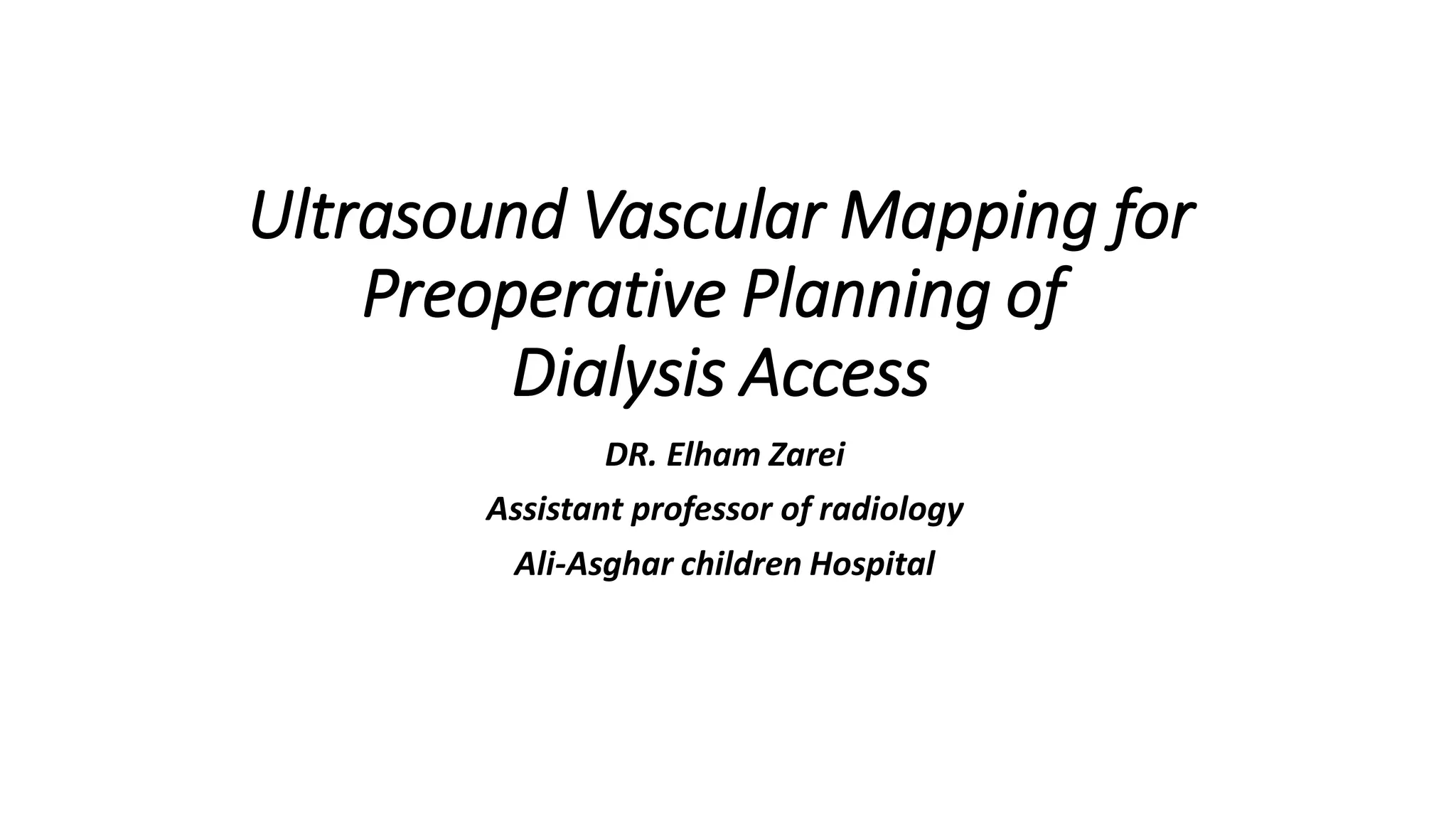 Ultrasound Vascular Mapping for Preoperative Planning of Dialysis Access

DR. Elham Zarei

Assistant professor of radiology

Ali-Asghar children Hospital